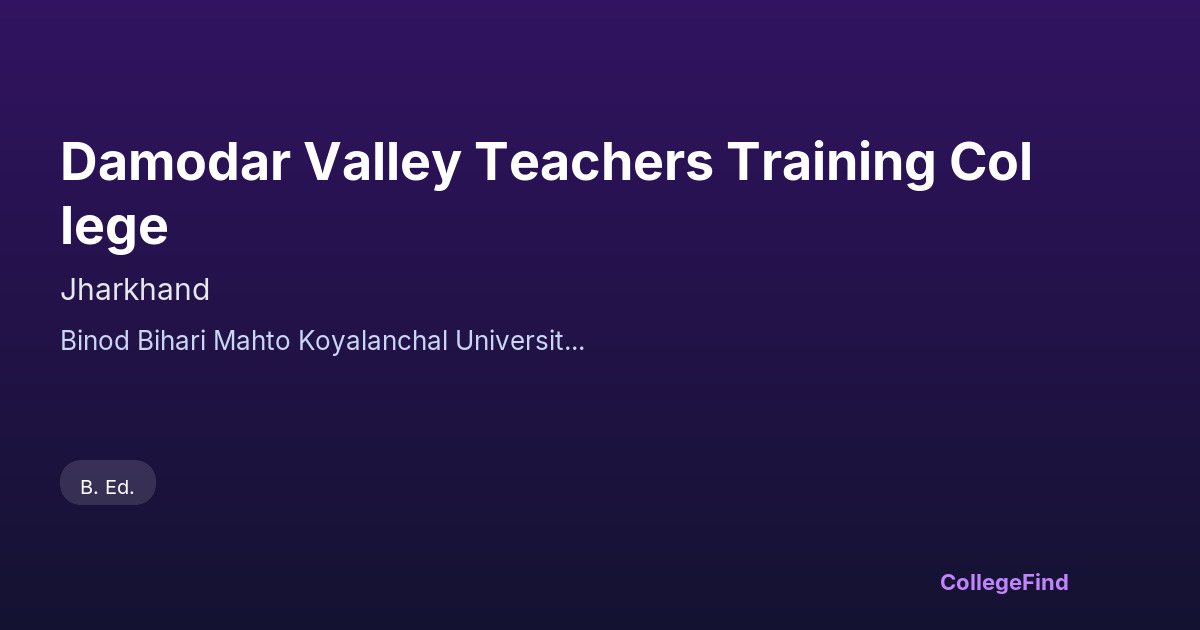 Damodar Valley Teachers Training College

Jharkhand

Binod Bihari Mahto Koyalanchal Universit...

B. Ed.

CollegeFind